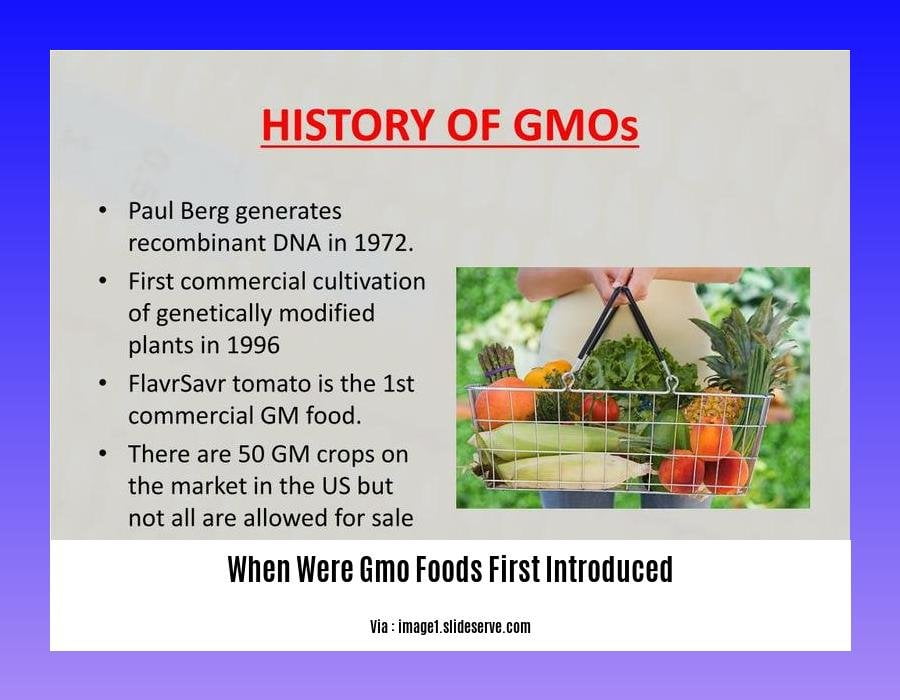 HISTORY OF GMOs

• Paul Berg generates recombinant DNA in 1972.

• First commercial cultivation of genetically modified plants in 1996

• FlavrSavr tomato is the 1st commercial GM food.

• There are 50 GM crops on the market in the US but not all are allowed for sale

When Were Gmo Foods First Introduced

Via : image1.slideserve.com